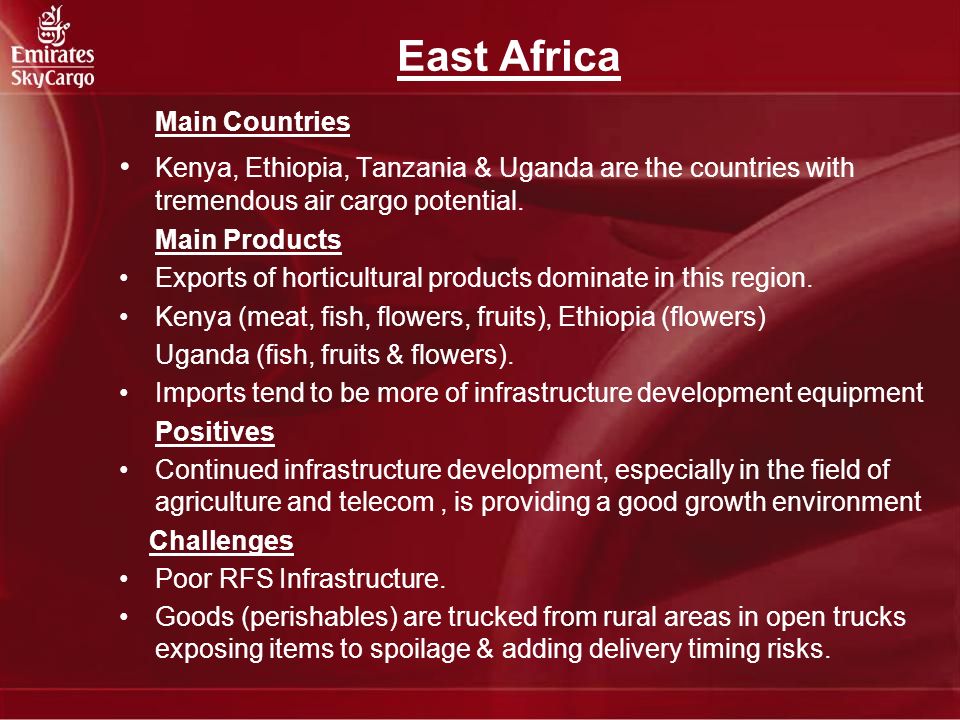 Emirates SkyCargo

East Africa

Main Countries

• Kenya, Ethiopia, Tanzania & Uganda are the countries with tremendous air cargo potential.

Main Products

• Exports of horticultural products dominate in this region.

• Kenya (meat, fish, flowers, fruits), Ethiopia (flowers) Uganda (fish, fruits & flowers).

• Imports tend to be more of infrastructure development equipment

Positives

• Continued infrastructure development, especially in the field of agriculture and telecom , is providing a good growth environment

Challenges

• Poor RFS Infrastructure.

• Goods (perishables) are trucked from rural areas in open trucks exposing items to spoilage & adding delivery timing risks.